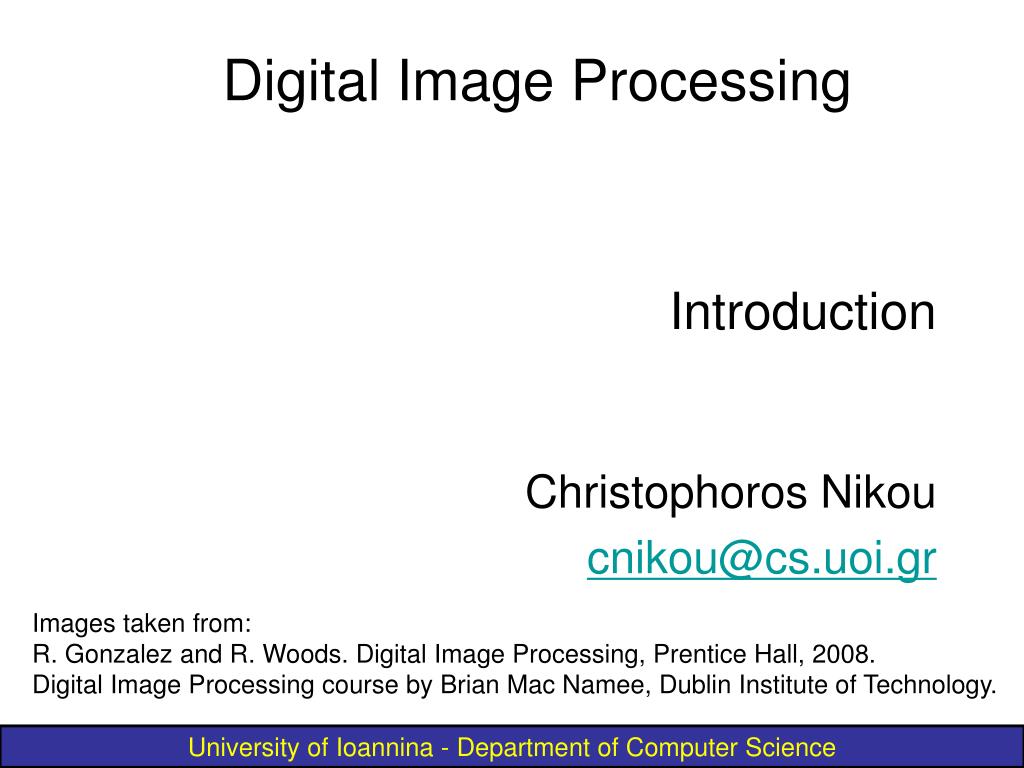 Digital Image Processing

Introduction

Christophoros Nikou
cnikou@cs.uoi.gr

Images taken from:
R. Gonzalez and R. Woods. Digital Image Processing, Prentice Hall, 2008.
Digital Image Processing course by Brian Mac Namee, Dublin Institute of Technology.

University of Ioannina - Department of Computer Science